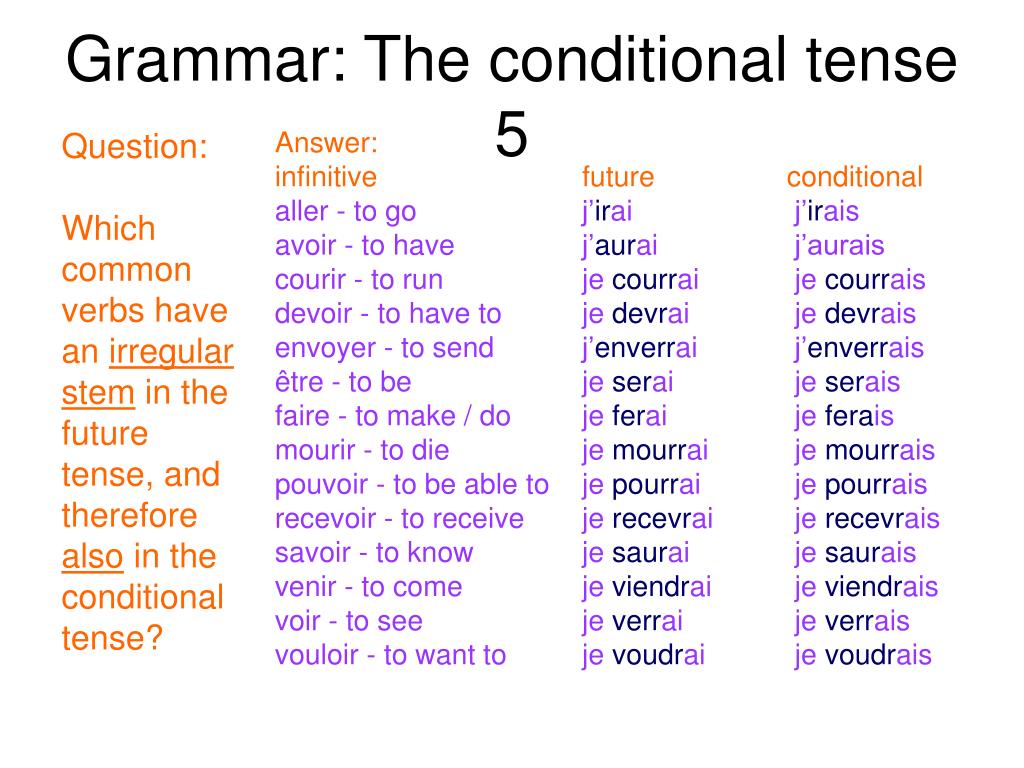 Grammar: The conditional tense 5

Question:

Which common verbs have an irregular stem in the future tense, and therefore also in the conditional tense?

Answer:

| infinitive | future | conditional |
|---|---|---|
| aller - to go | j'irai | j'irais |
| avoir - to have | j'aurai | j'aurais |
| courir - to run | je courrai | je courrais |
| devoir - to have to | je devrai | je devrais |
| envoyer - to send | j'enverrai | j'enverrais |
| être - to be | je serai | je serais |
| faire - to make / do | je ferai | je ferais |
| mourir - to die | je mourrai | je mourrais |
| pouvoir - to be able to | je pourrai | je pourrais |
| recevoir - to receive | je recevrai | je recevrais |
| savoir - to know | je saurai | je saurais |
| venir - to come | je viendrai | je viendrais |
| voir - to see | je verrai | je verrais |
| vouloir - to want to | je voudrai | je voudrais |